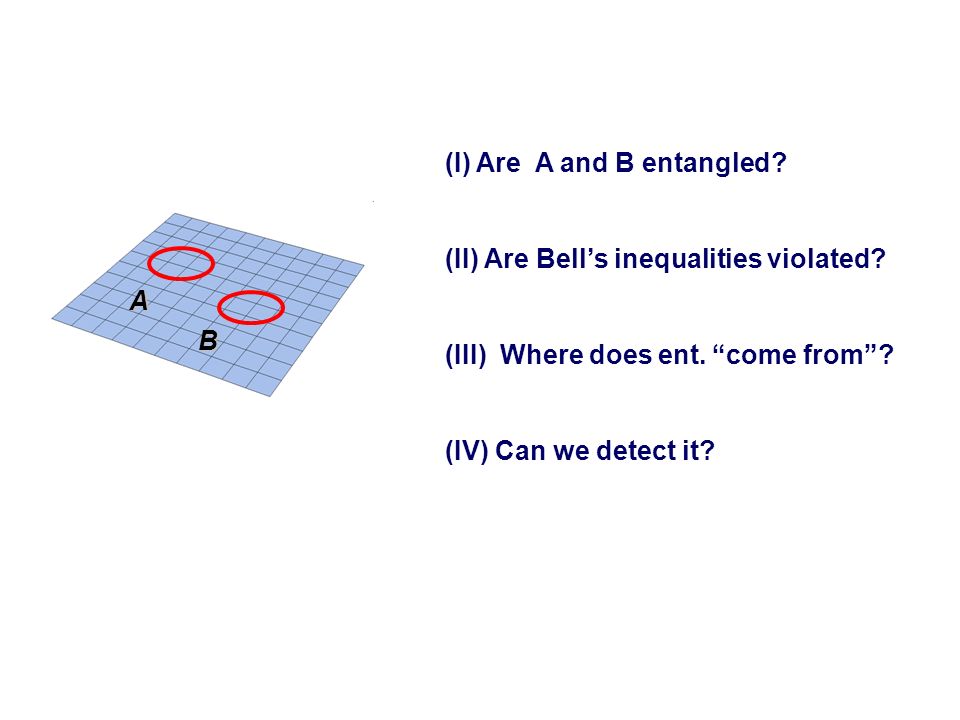 A

B

(I) Are A and B entangled?

(II) Are Bell’s inequalities violated?

(III) Where does ent. “come from”?

(IV) Can we detect it?